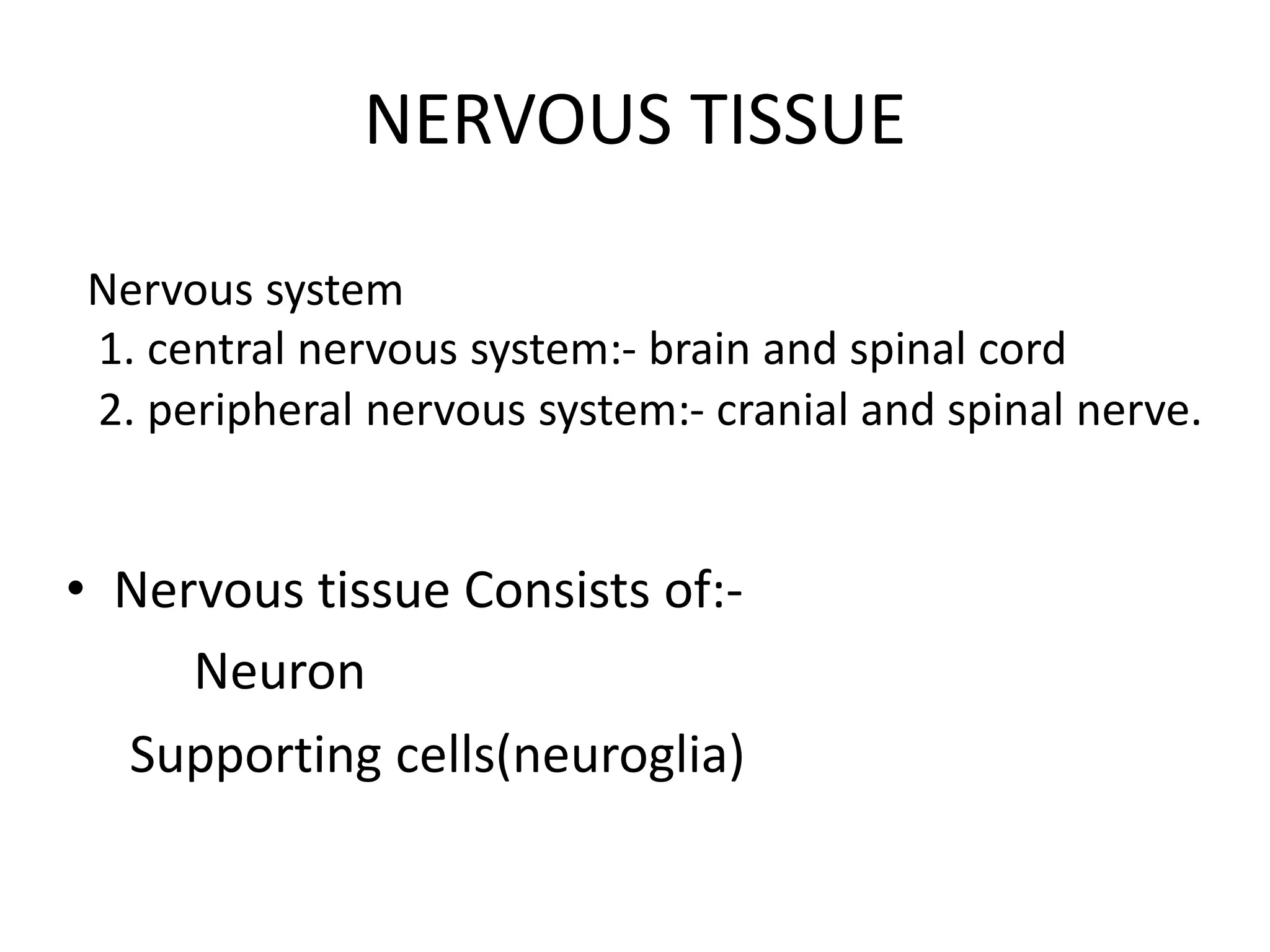 NERVOUS TISSUE

Nervous system
1. central nervous system:- brain and spinal cord
2. peripheral nervous system:- cranial and spinal nerve.

• Nervous tissue Consists of:-
Neuron
Supporting cells(neuroglia)